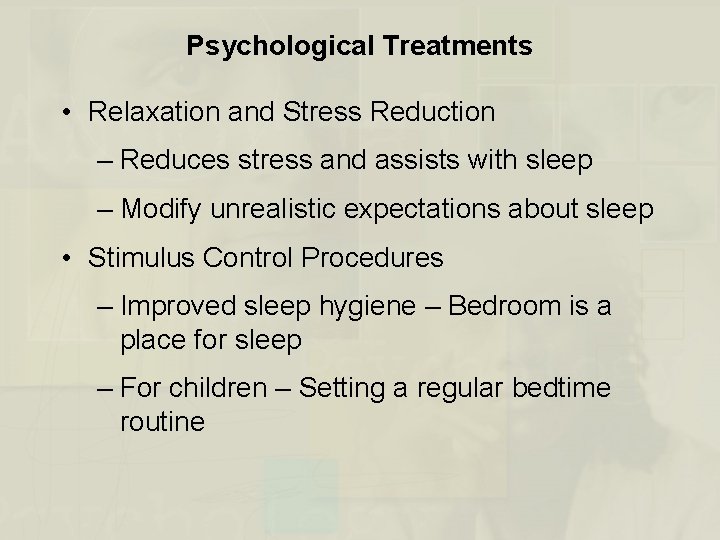 Psychological Treatments

• Relaxation and Stress Reduction

– Reduces stress and assists with sleep

– Modify unrealistic expectations about sleep

• Stimulus Control Procedures

– Improved sleep hygiene – Bedroom is a place for sleep

– For children – Setting a regular bedtime routine